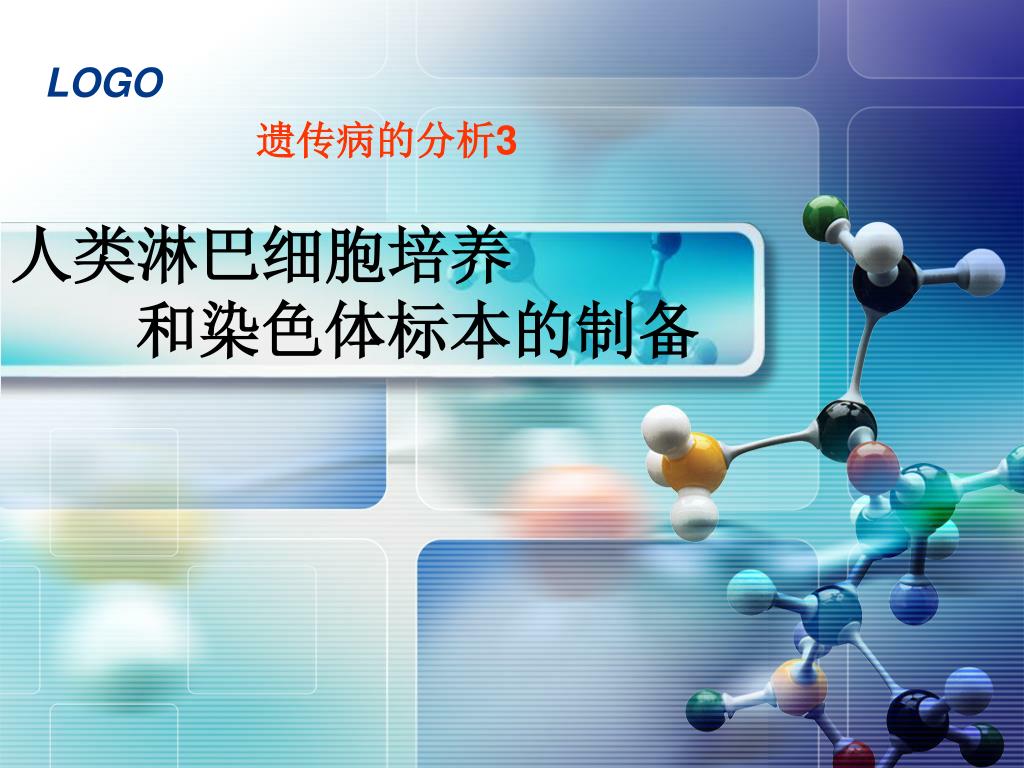 LOGO

遗传病的分析3

人类淋巴细胞培养
和染色体标本的制备